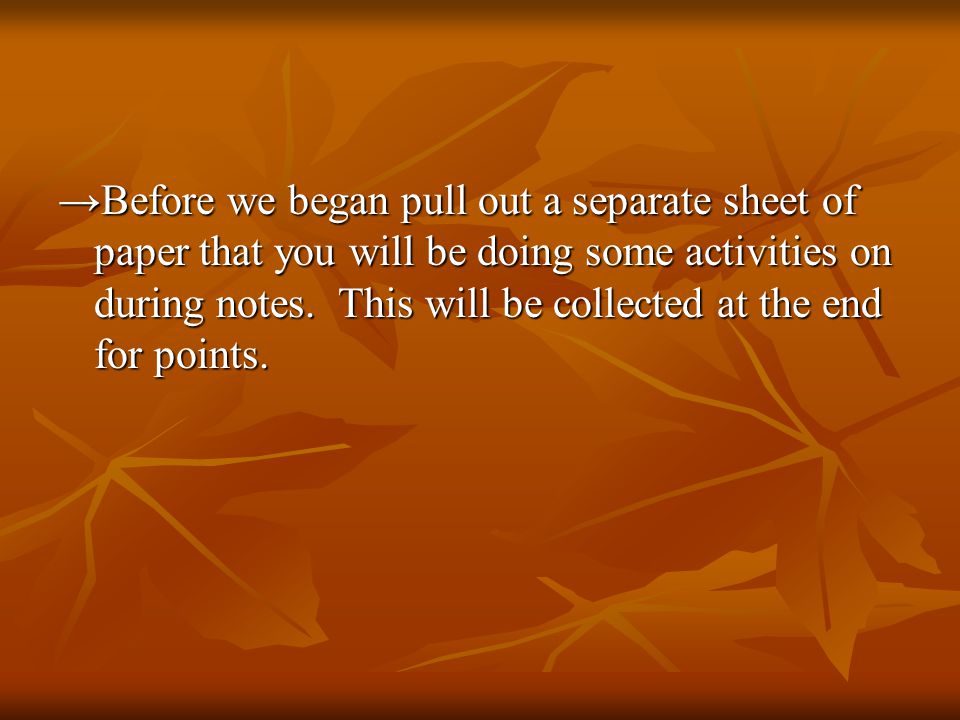 →Before we began pull out a separate sheet of paper that you will be doing some activities on during notes.  This will be collected at the end for points.